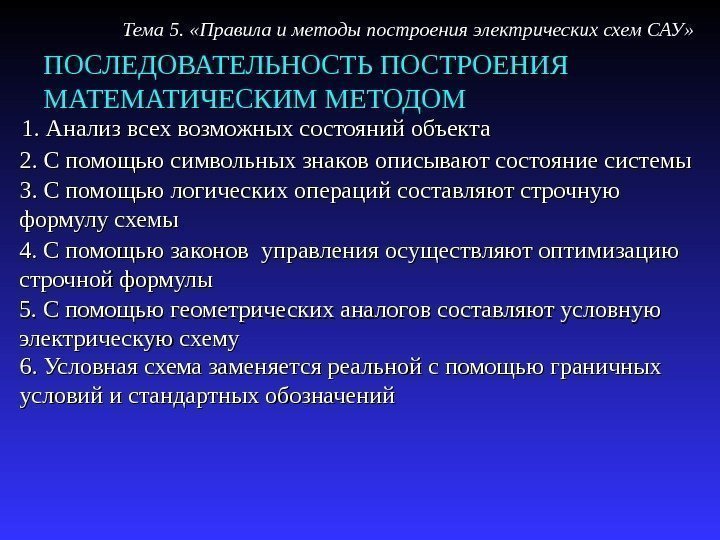 Тема 5. «Правила и методы построения электрических схем САУ»

ПОСЛЕДОВАТЕЛЬНОСТЬ ПОСТРОЕНИЯ МАТЕМАТИЧЕСКИМ МЕТОДОМ

1. Анализ всех возможных состояний объекта
2. С помощью символьных знаков описывают состояние системы
3. С помощью логических операций составляют строчную формулу схемы
4. С помощью законов управления осуществляют оптимизацию строчной формулы
5. С помощью геометрических аналогов составляют условную электрическую схему
6. Условная схема заменяется реальной с помощью граничных условий и стандартных обозначений